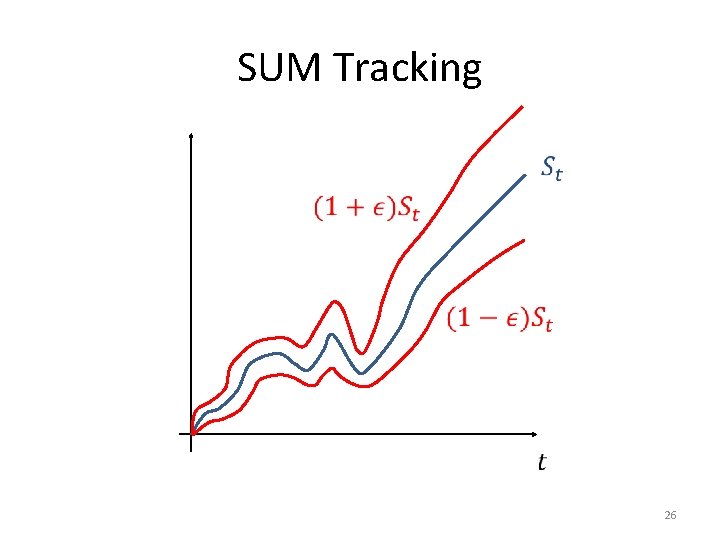 SUM Tracking

$S_t$

$(1+\epsilon)S_t$

$(1-\epsilon)S_t$

$t$

26